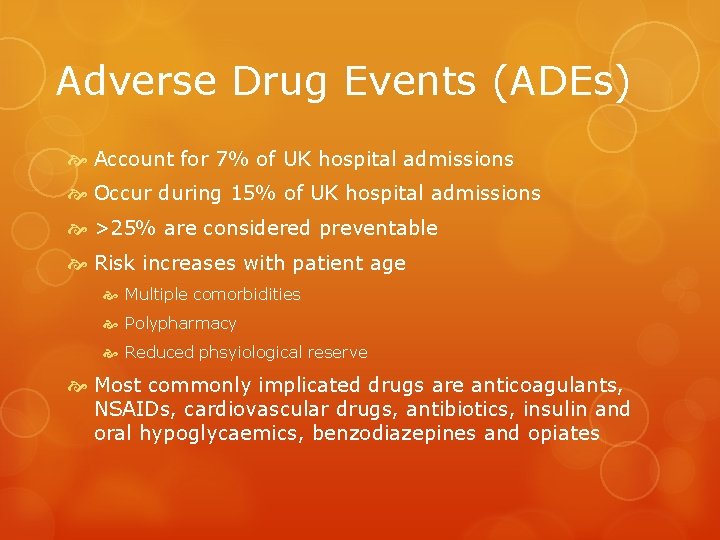 Adverse Drug Events (ADEs)

Account for 7% of UK hospital admissions

Occur during 15% of UK hospital admissions

>25% are considered preventable

Risk increases with patient age

Multiple comorbidities

Polypharmacy

Reduced phsyiological reserve

Most commonly implicated drugs are anticoagulants, NSAIDs, cardiovascular drugs, antibiotics, insulin and oral hypoglycaemics, benzodiazepines and opiates